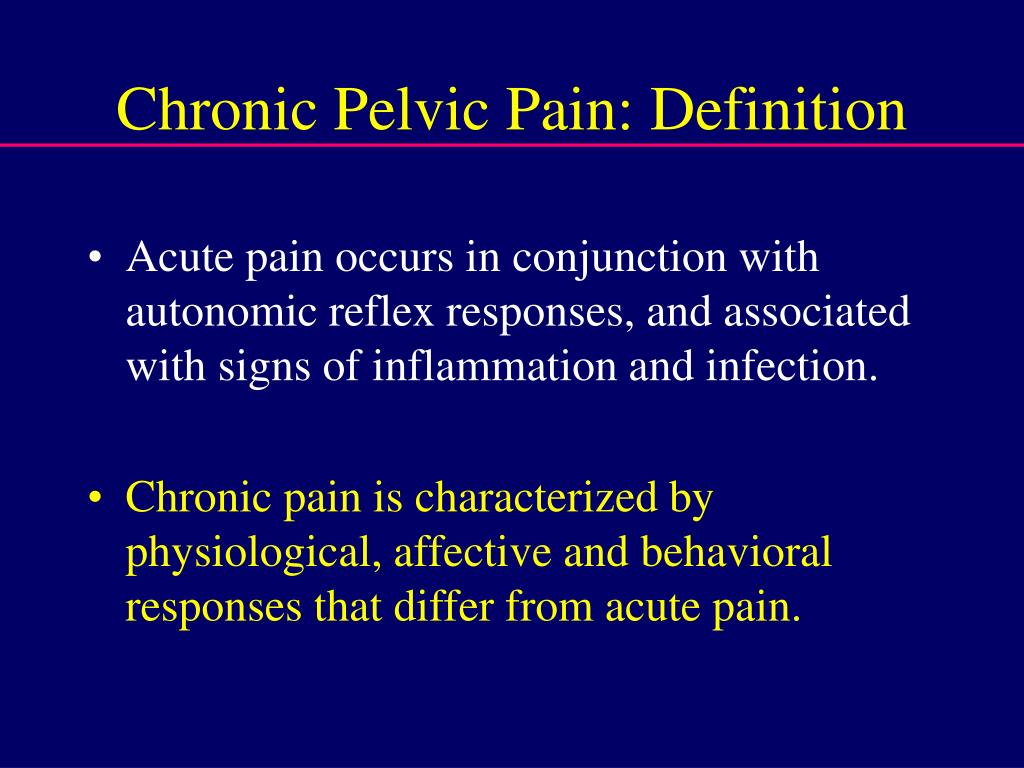 Chronic Pelvic Pain: Definition

• Acute pain occurs in conjunction with autonomic reflex responses, and associated with signs of inflammation and infection.

• Chronic pain is characterized by physiological, affective and behavioral responses that differ from acute pain.